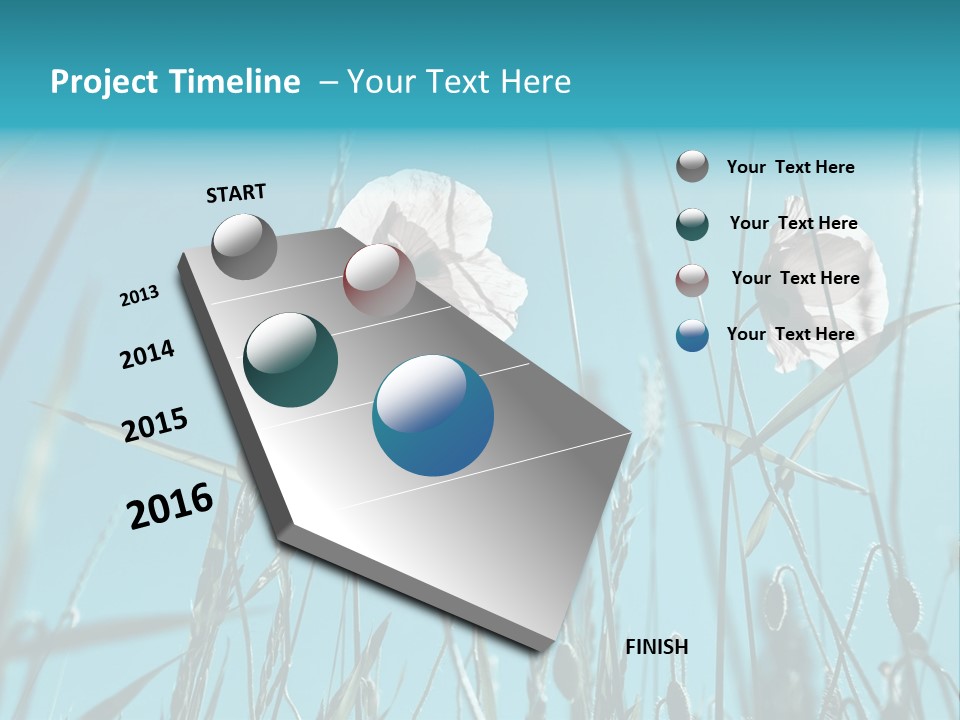 Project Timeline – Your Text Here

START

2013

2014

2015

2016

FINISH

Your Text Here

Your Text Here

Your Text Here

Your Text Here